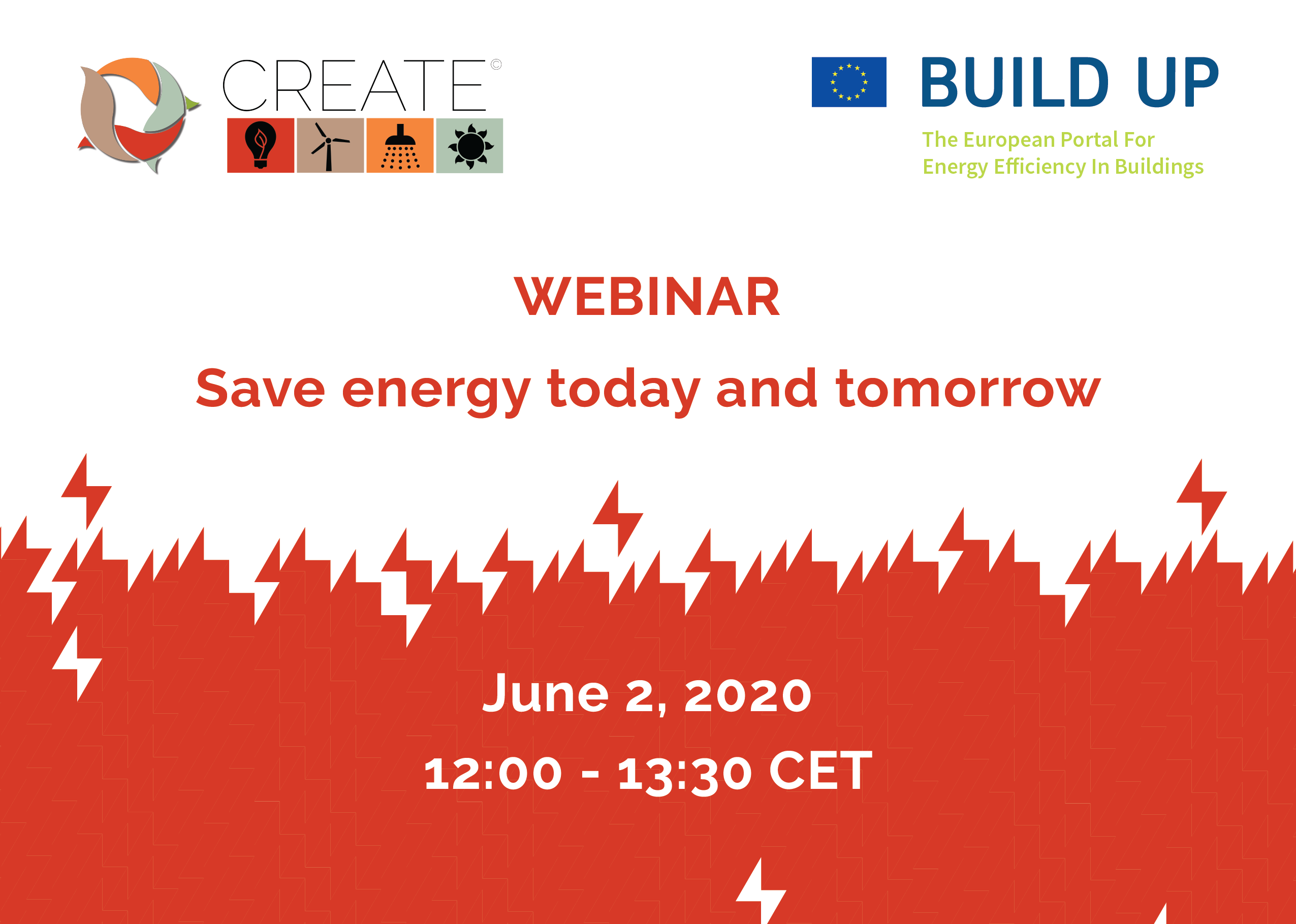 CREATE©

BUILD UP

The European Portal For Energy Efficiency In Buildings

WEBINAR

Save energy today and tomorrow

June 2, 2020

12:00 - 13:30 CET